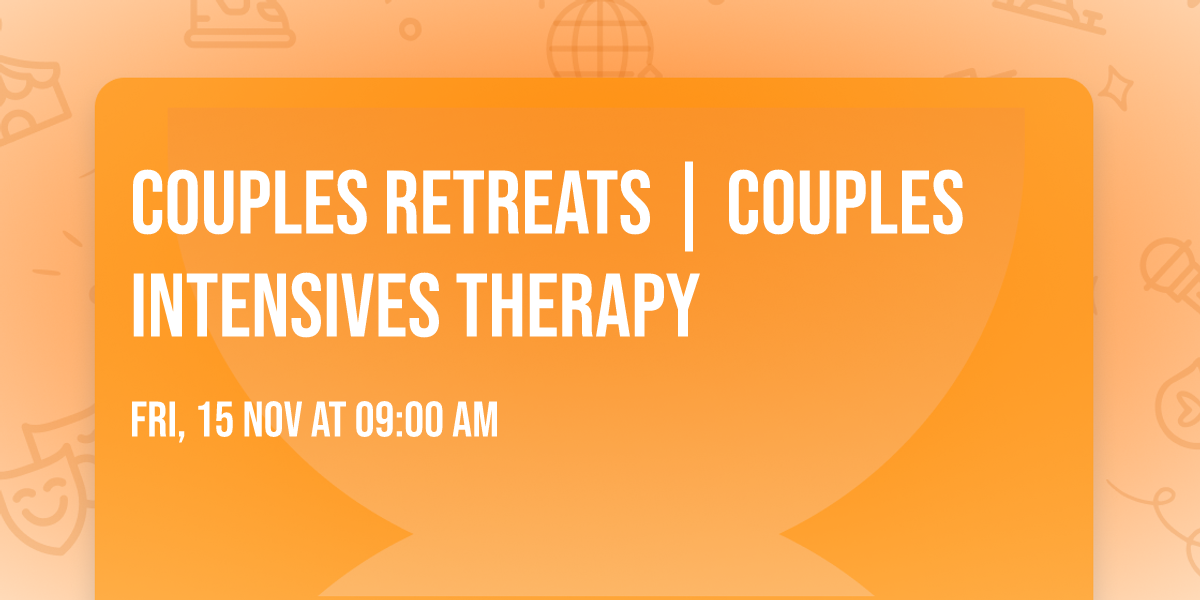 COUPLES RETREATS | COUPLES INTENSIVES THERAPY

FRI, 15 NOV AT 09:00 AM